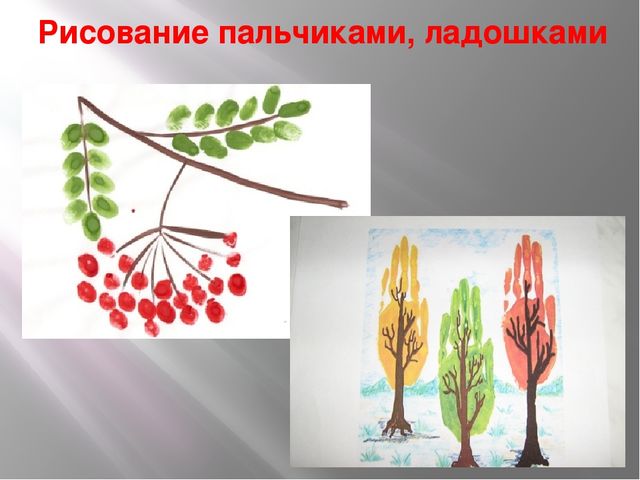 Рисование пальчиками, ладошками